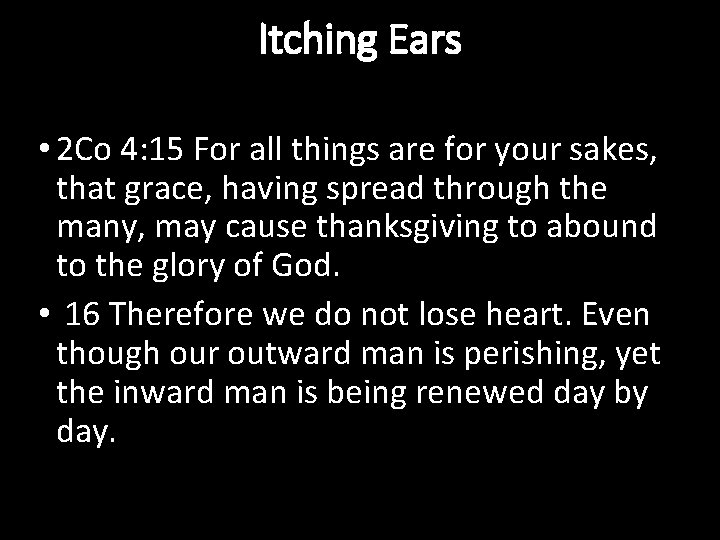 Itching Ears

• 2Co 4:15 For all things are for your sakes, that grace, having spread through the many, may cause thanksgiving to abound to the glory of God.

• 16 Therefore we do not lose heart. Even though our outward man is perishing, yet the inward man is being renewed day by day.